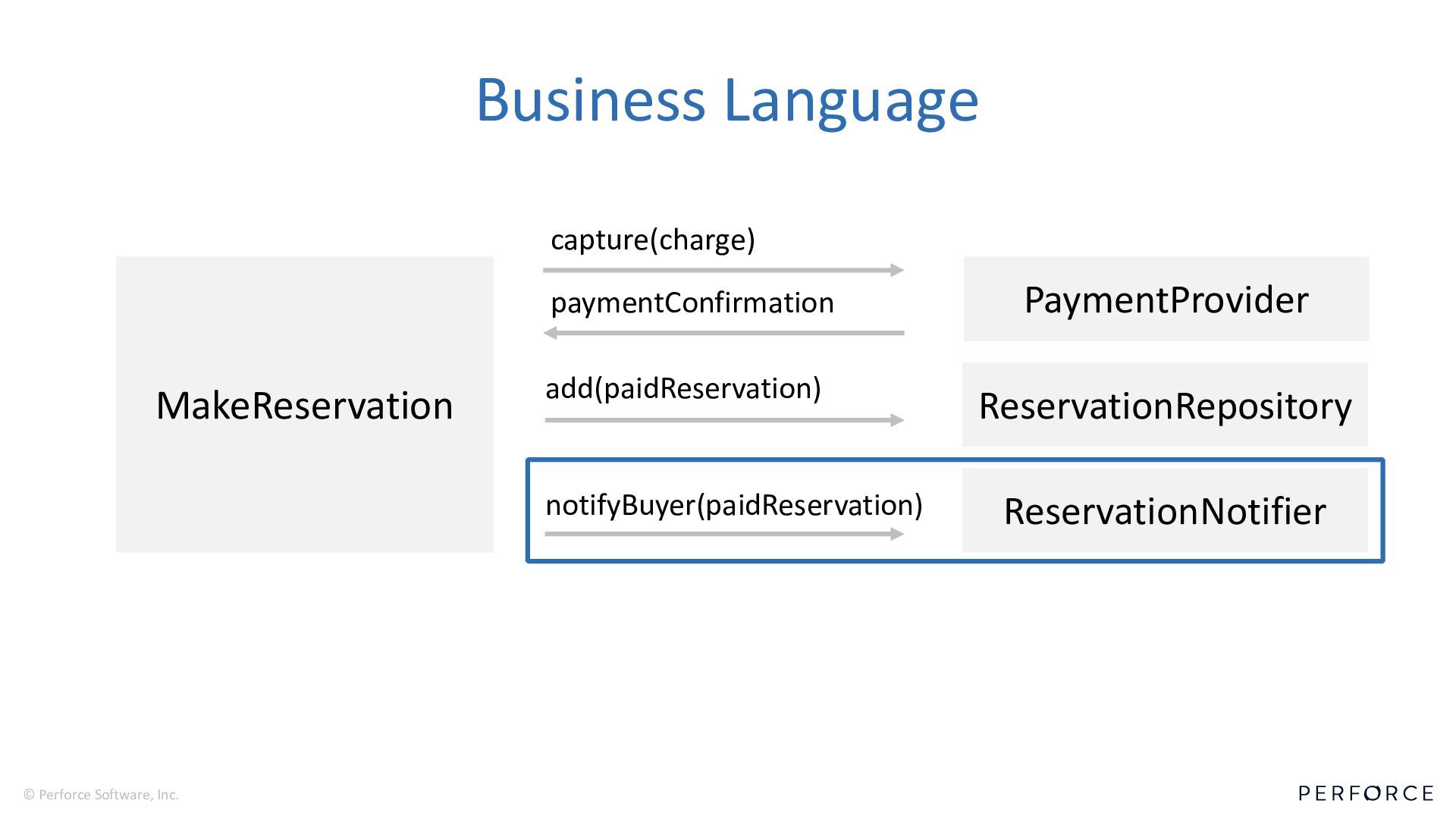 Business Language

MakeReservation

capture(charge)

paymentConfirmation

PaymentProvider

add(paidReservation)

ReservationRepository

notifyBuyer(paidReservation)

ReservationNotifier

© Perforce Software, Inc.

PERFORCE